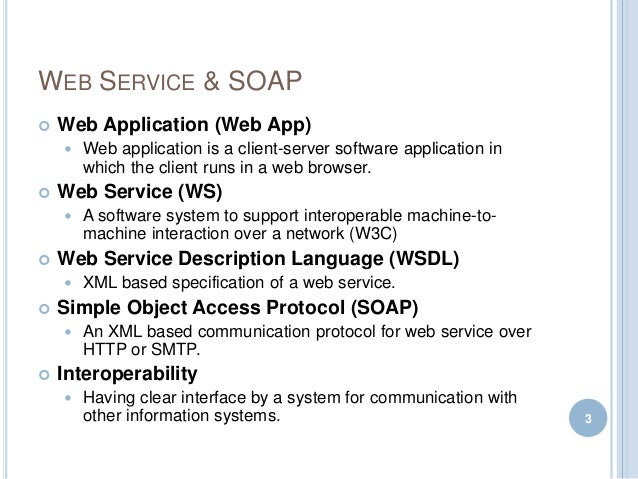 WEB SERVICE & SOAP

Web Application (Web App)

Web application is a client-server software application in which the client runs in a web browser.

Web Service (WS)

A software system to support interoperable machine-to-machine interaction over a network (W3C)

Web Service Description Language (WSDL)

XML based specification of a web service.

Simple Object Access Protocol (SOAP)

An XML based communication protocol for web service over HTTP or SMTP.

Interoperability

Having clear interface by a system for communication with other information systems.

3